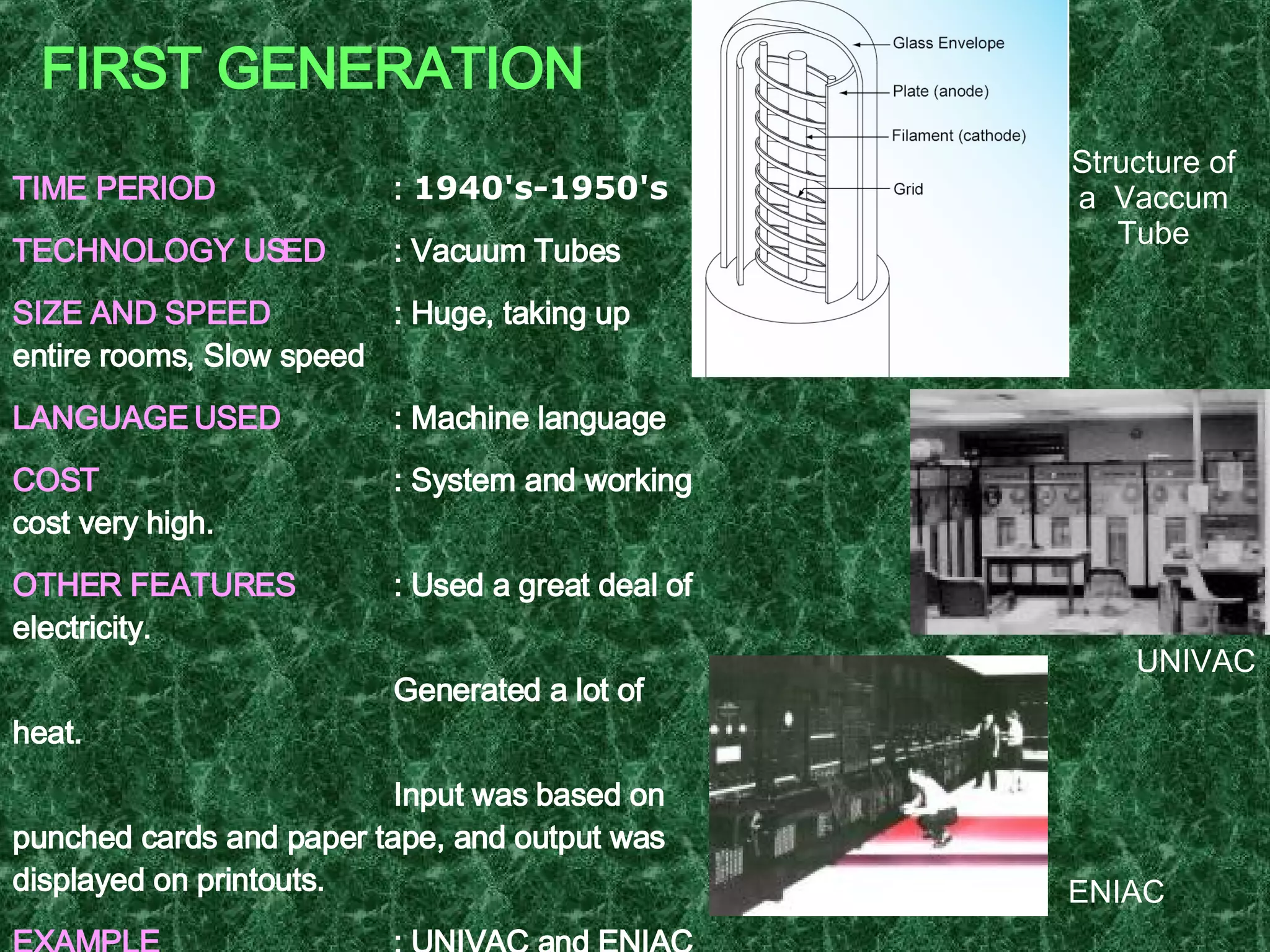 FIRST GENERATION

TIME PERIOD : 1940's-1950's

TECHNOLOGY USED : Vacuum Tubes

SIZE AND SPEED : Huge, taking up entire rooms, Slow speed

LANGUAGE USED : Machine language

COST : System and working cost very high.

OTHER FEATURES : Used a great deal of electricity.

Generated a lot of heat.

Input was based on punched cards and paper tape, and output was displayed on printouts.

EXAMPLE : UNIVAC and ENIAC

Glass Envelope
Plate (anode)
Filament (cathode)
Grid

Structure of a Vaccum Tube

UNIVAC

ENIAC